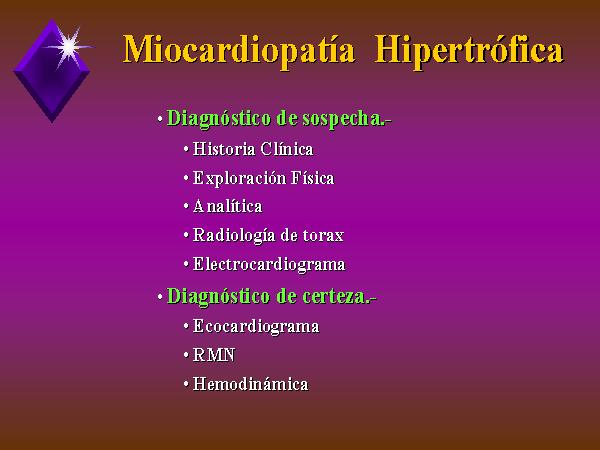 Miocardiopatía Hipertrófica

• Diagnóstico de sospecha.-
  • Historia Clínica
  • Exploración Física
  • Analítica
  • Radiología de torax
  • Electrocardiograma
• Diagnóstico de certeza.-
  • Ecocardiograma
  • RMN
  • Hemodinámica